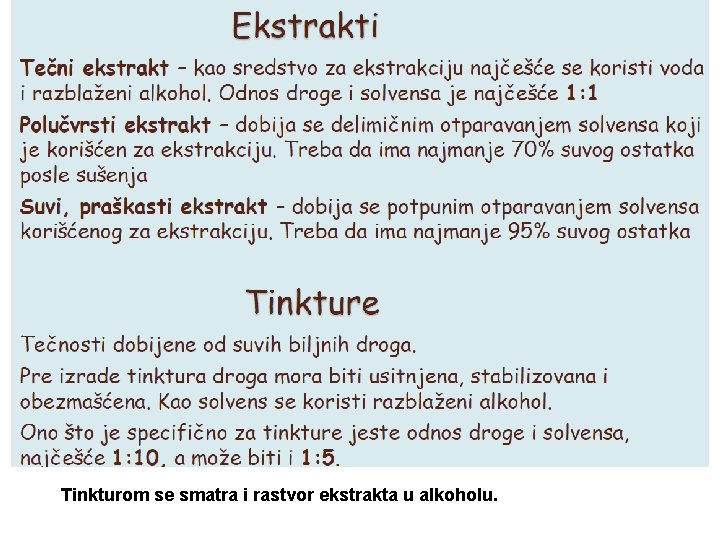 Ekstrakti

Tečni ekstrakt – kao sredstvo za ekstrakciju najčešće se koristi voda i razblaženi alkohol. Odnos droge i solvensa je najčešće 1:1

Polučvrsti ekstrakt – dobija se delimičnim otparavanjem solvensa koji je korišćen za ekstrakciju. Treba da ima najmanje 70% suvog ostatka posle sušenja

Suvi, praškasti ekstrakt – dobija se potpunim otparavanjem solvensa korišćenog za ekstrakciju. Treba da ima najmanje 95% suvog ostatka

Tinkture

Tečnosti dobijene od suvih biljnih droga.

Pre izrade tinktura droga mora biti usitnjena, stabilizovana i obezmašćena. Kao solvens se koristi razblaženi alkohol.

Ono što je specifično za tinkture jeste odnos droge i solvensa, najčešće 1:10, a može biti i 1:5.

Tinkturom se smatra i rastvor ekstrakta u alkoholu.